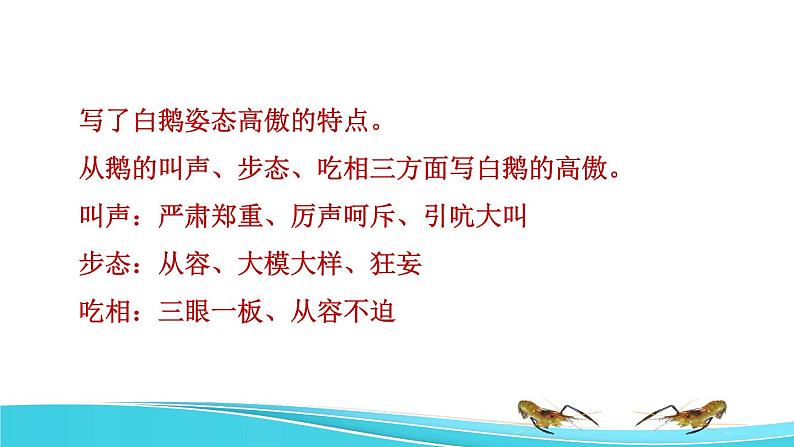 写了白鹅姿态高傲的特点。

从鹅的叫声、步态、吃相三方面写白鹅的高傲。

叫声：严肃郑重、厉声呵斥、引吭大叫

步态：从容、大模大样、狂妄

吃相：三眼一板、从容不迫